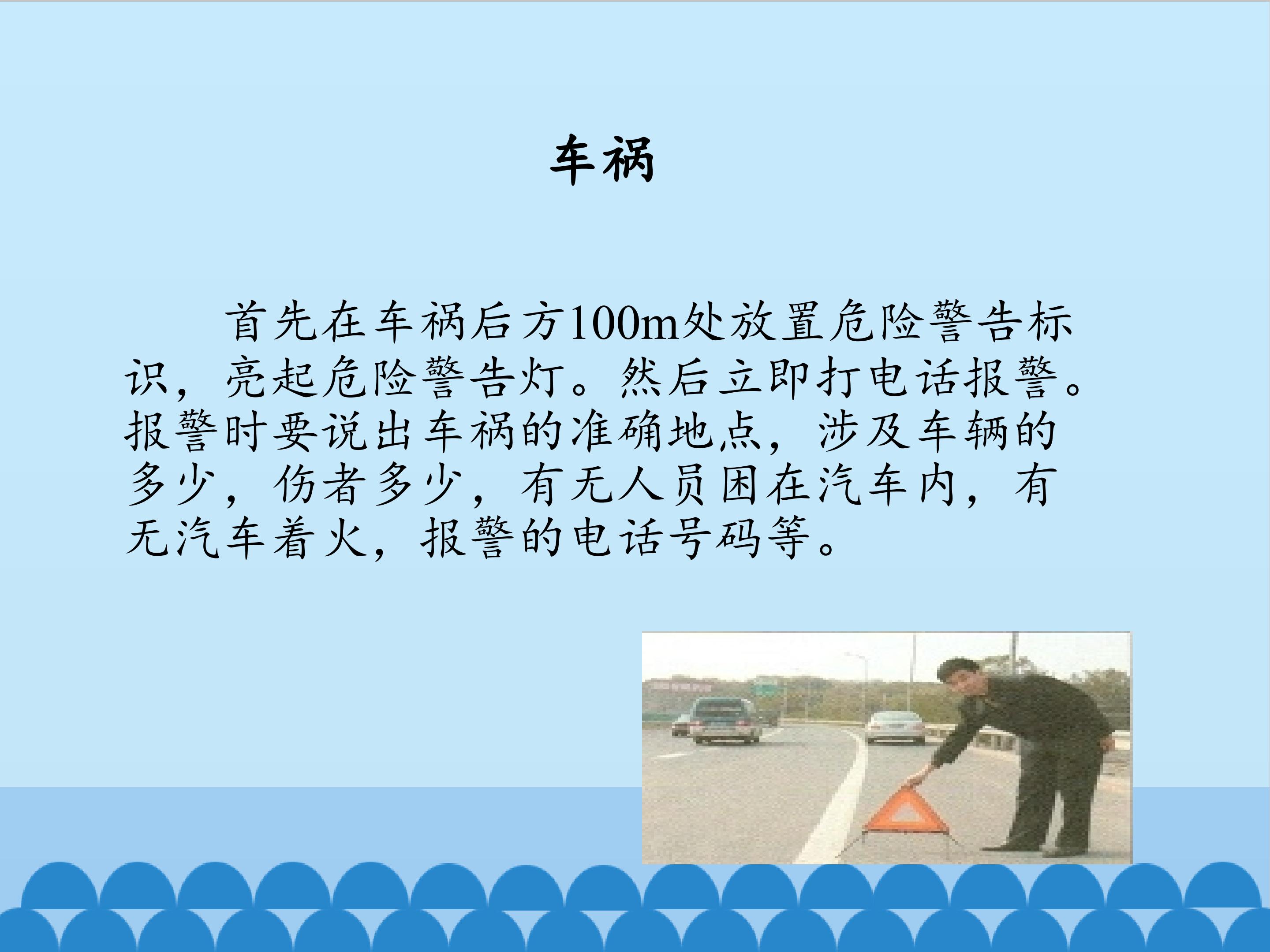 车祸

首先在车祸后方100m处放置危险警告标识，亮起危险警告灯。然后立即打电话报警。报警时要说出车祸的准确地点，涉及车辆的多少，伤者多少，有无人员困在汽车内，有无汽车着火，报警的电话号码等。